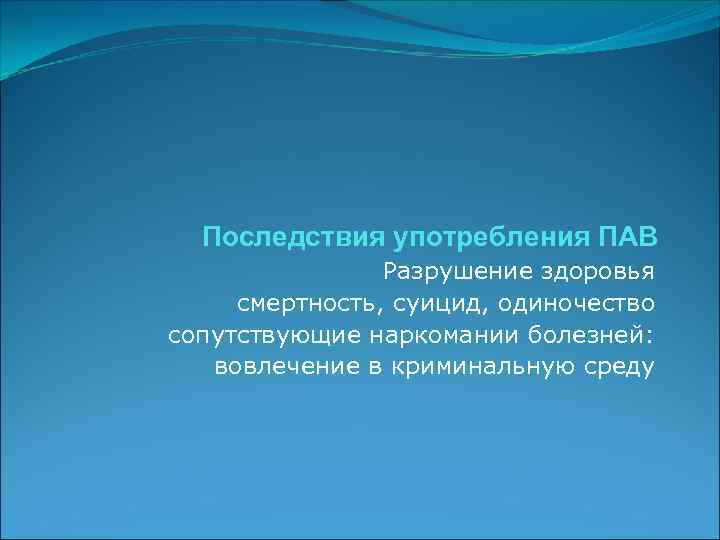 Последствия употребления ПАВ

Разрушение здоровья
смертность, суицид, одиночество
сопутствующие наркомании болезней:
вовлечение в криминальную среду